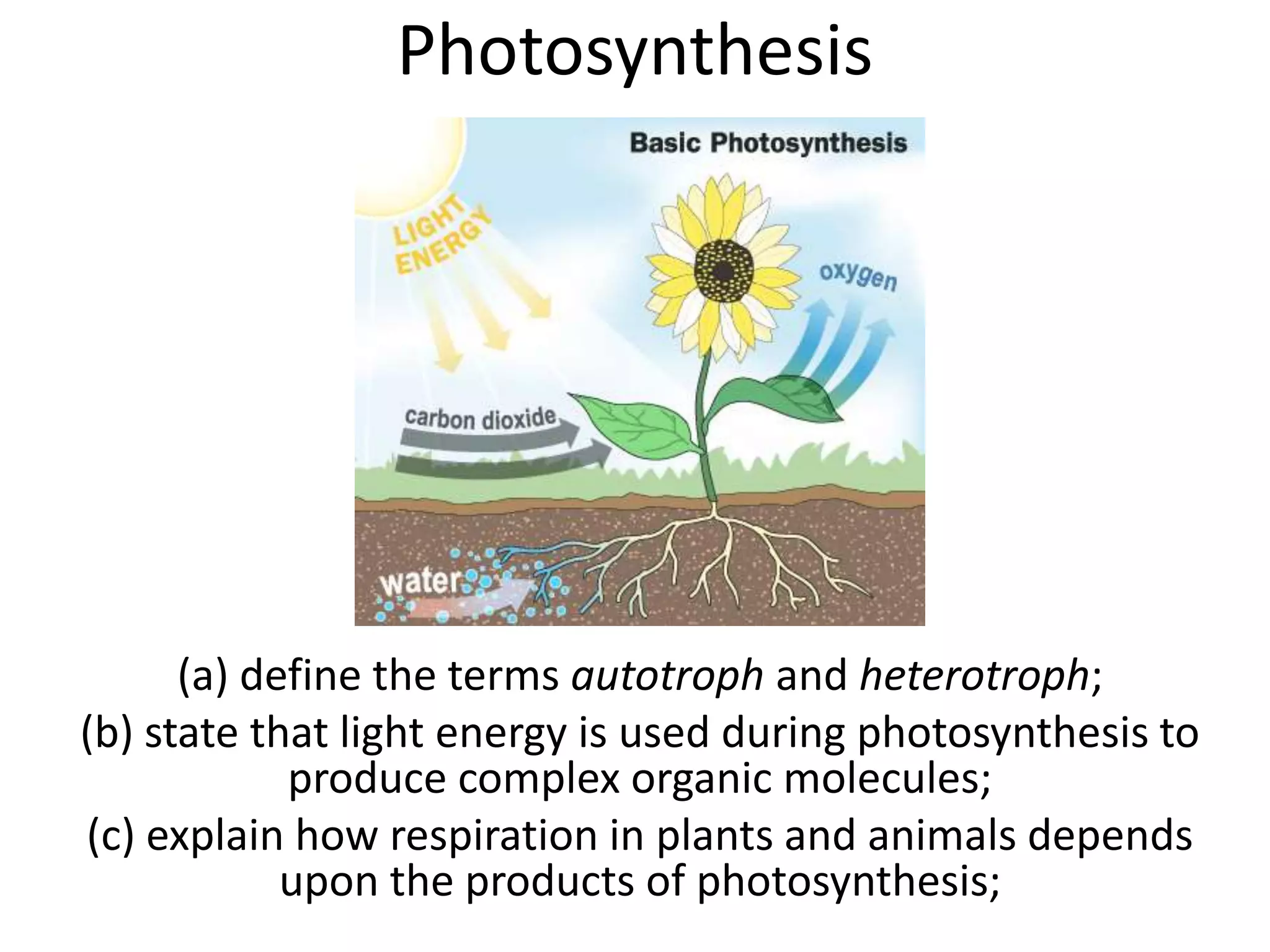 Photosynthesis

Basic Photosynthesis

LIGHT ENERGY

oxygen

carbon dioxide

water

(a) define the terms autotroph and heterotroph;

(b) state that light energy is used during photosynthesis to produce complex organic molecules;

(c) explain how respiration in plants and animals depends upon the products of photosynthesis;